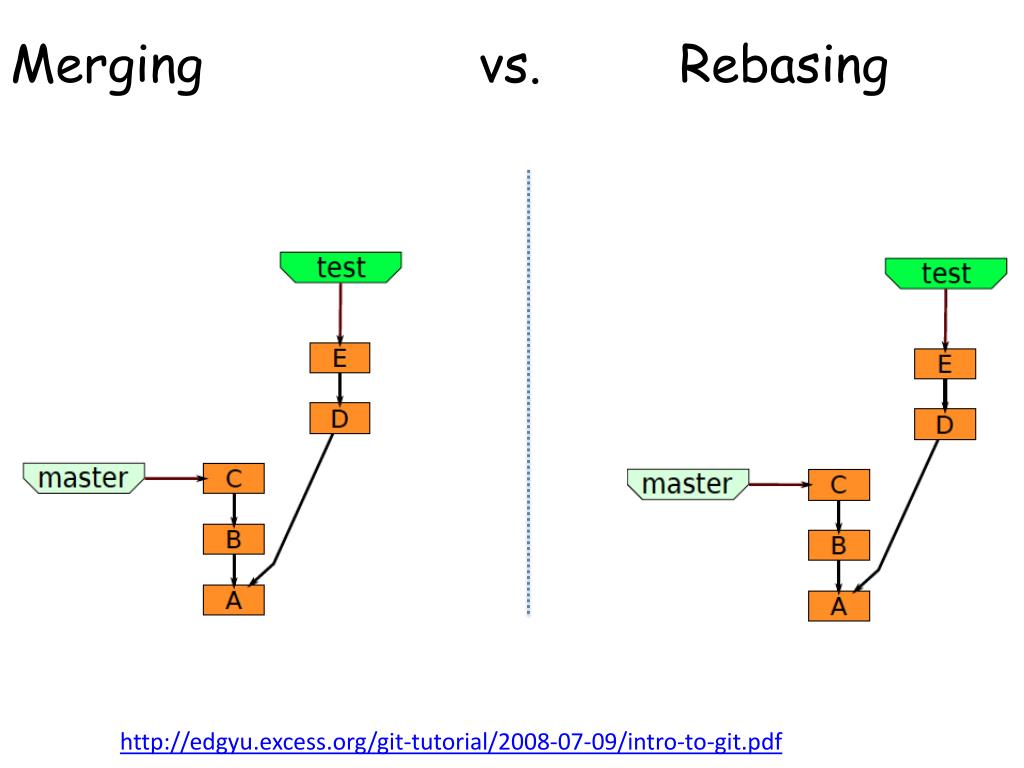 Merging vs. Rebasing

test
E
D
master
C
B
A

test
E
D
master
C
B
A

http://edgyu.excess.org/git-tutorial/2008-07-09/intro-to-git.pdf